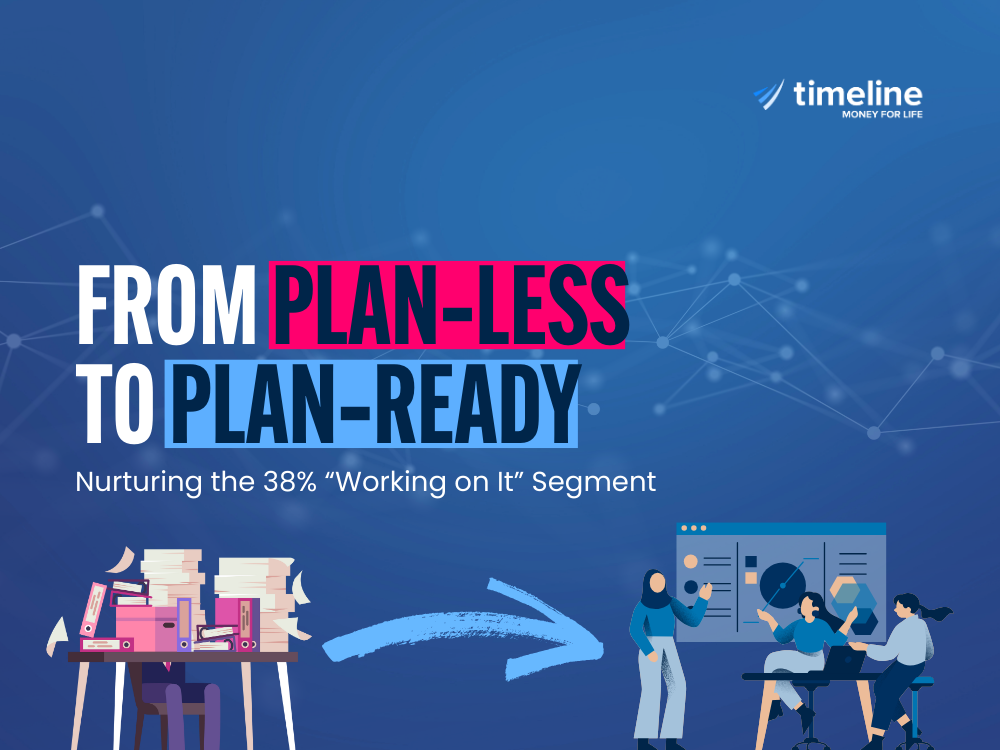 timeline
MONEY FOR LIFE

FROM PLAN-LESS TO PLAN-READY

Nurturing the 38% “Working on It” Segment